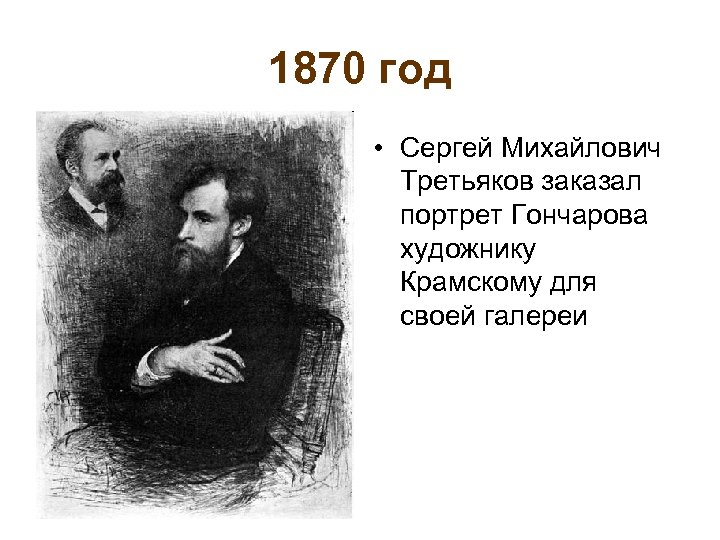 1870 год

• Сергей Михайлович Третьяков заказал портрет Гончарова художнику Крамскому для своей галереи